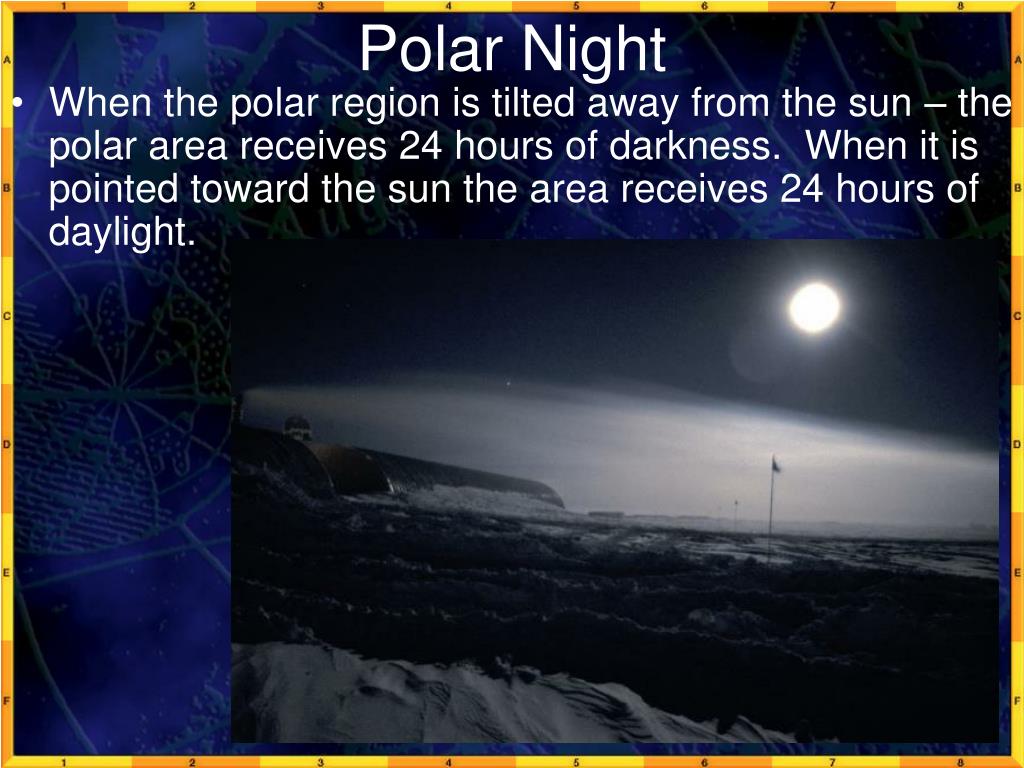 1 2 3 4 5 6 7 8

A B C D E F

Polar Night

• When the polar region is tilted away from the sun – the polar area receives 24 hours of darkness. When it is pointed toward the sun the area receives 24 hours of daylight.

1 2 3 4 5 6 7 8